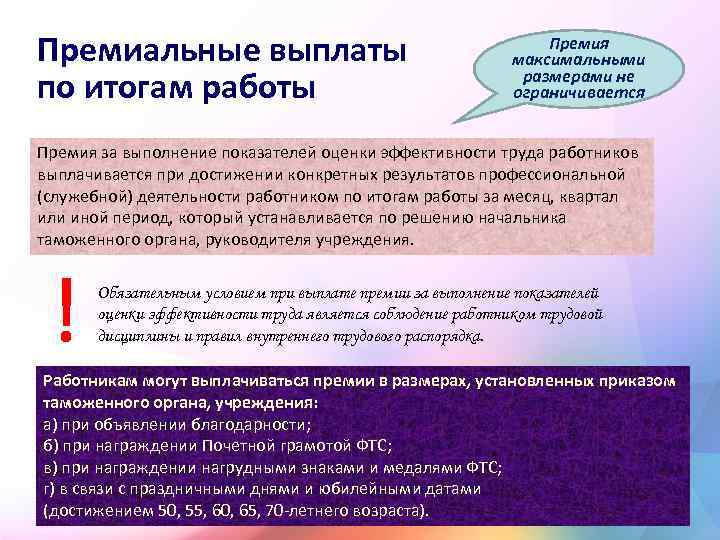 Премиальные выплаты по итогам работы

Премия максимальными размерами не ограничивается

Премия за выполнение показателей оценки эффективности труда работников выплачивается при достижении конкретных результатов профессиональной (служебной) деятельности работником по итогам работы за месяц, квартал или иной период, который устанавливается по решению начальника таможенного органа, руководителя учреждения.

!

Обязательным условием при выплате премии за выполнение показателей оценки эффективности труда является соблюдение работником трудовой дисциплины и правил внутреннего трудового распорядка.

Работникам могут выплачиваться премии в размерах, установленных приказом таможенного органа, учреждения:
а) при объявлении благодарности;
б) при награждении Почетной грамотой ФТС;
в) при награждении нагрудными знаками и медалями ФТС;
г) в связи с праздничными днями и юбилейными датами (достижением 50, 55, 60, 65, 70-летнего возраста).